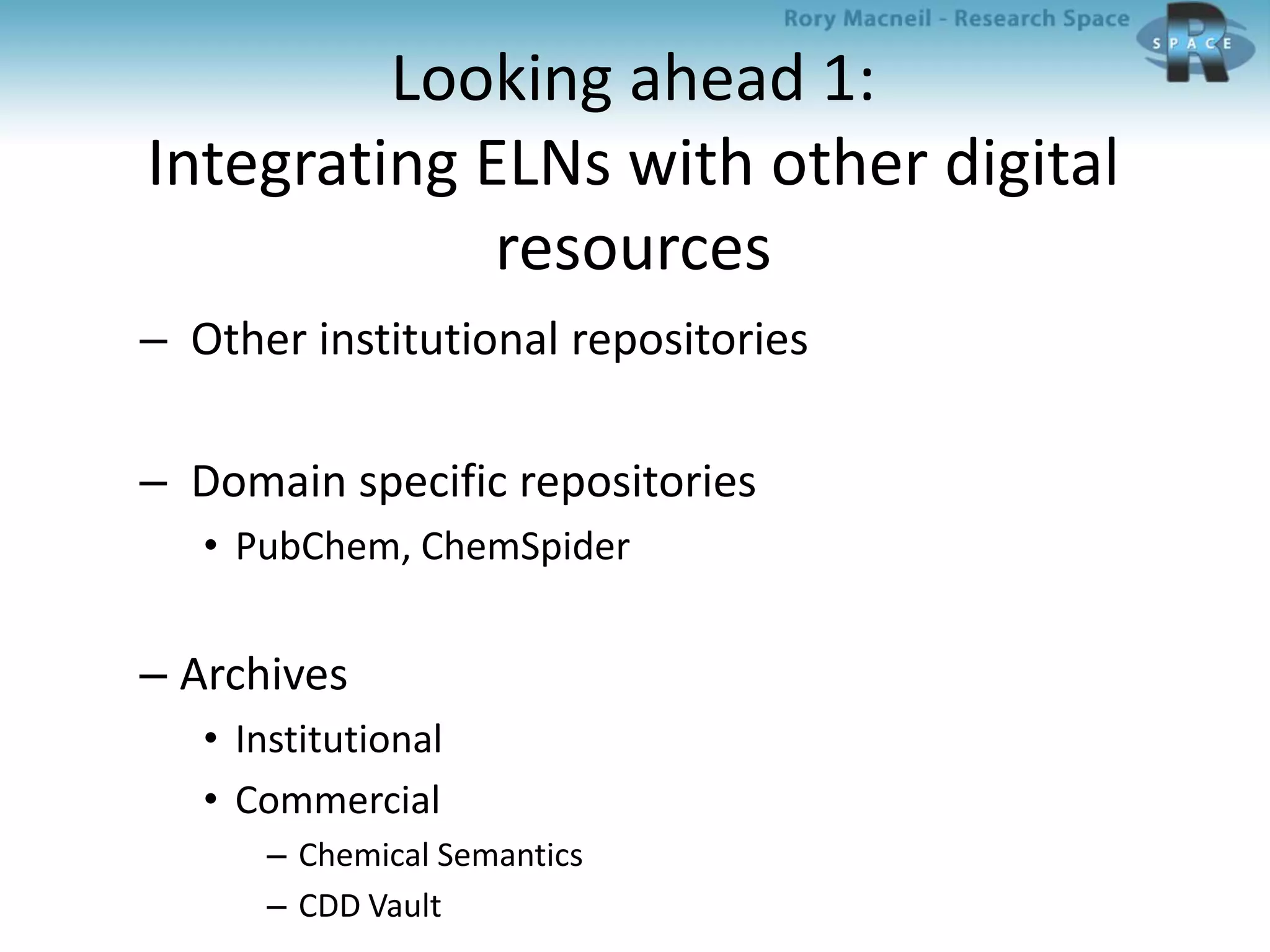 Rory Macneil - Research Space

R SPACE

Looking ahead 1:
Integrating ELNs with other digital resources

– Other institutional repositories

– Domain specific repositories
• PubChem, ChemSpider

– Archives
• Institutional
• Commercial
– Chemical Semantics
– CDD Vault